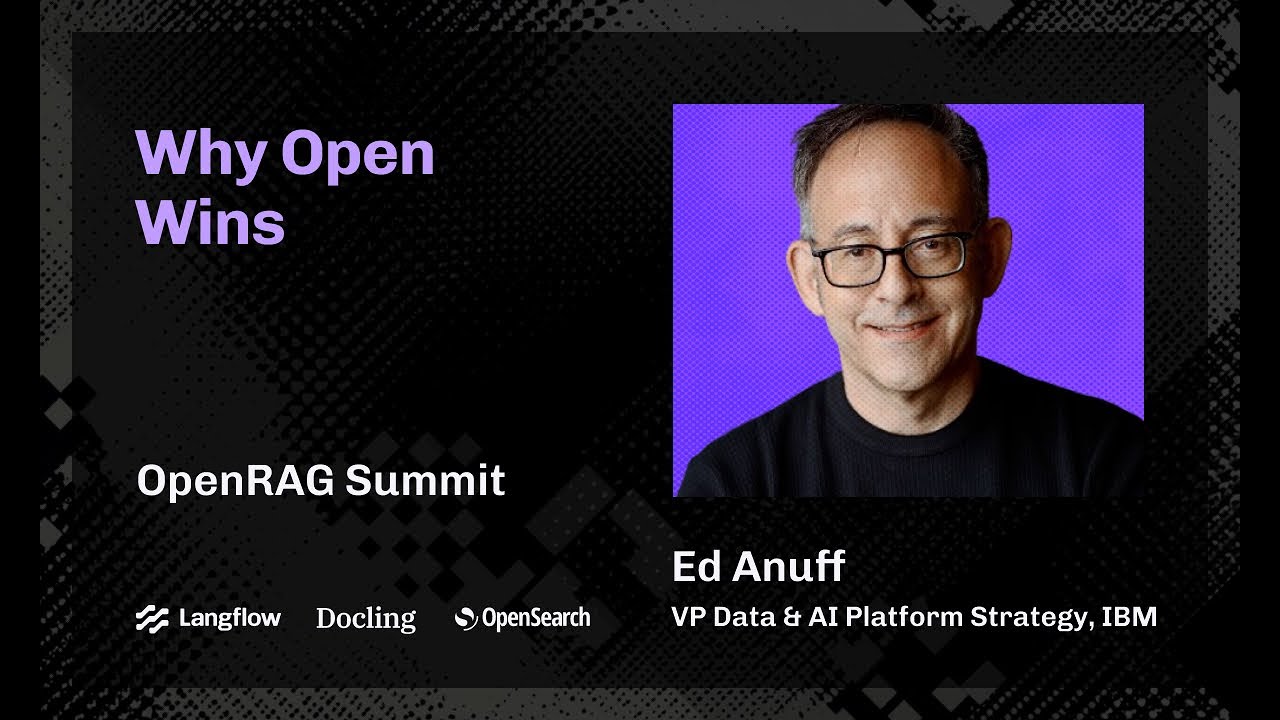 Why Open Wins

OpenRAG Summit

Langflow Docling OpenSearch

Ed Anuff

VP Data & AI Platform Strategy, IBM